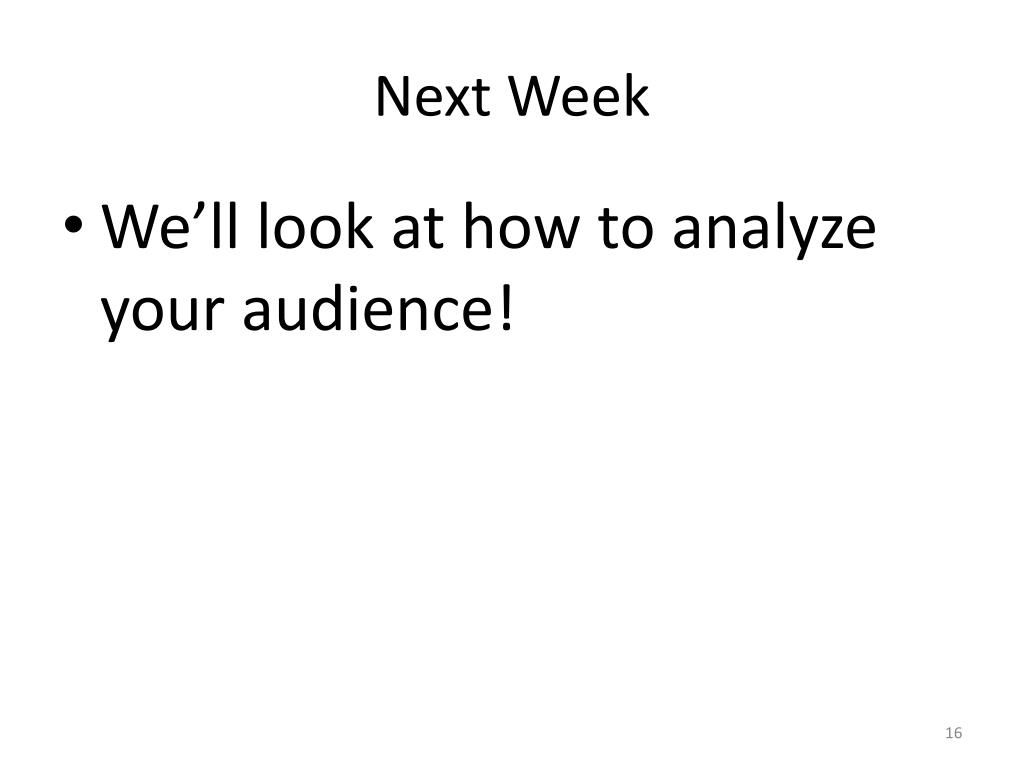 Next Week

• We’ll look at how to analyze your audience!

16